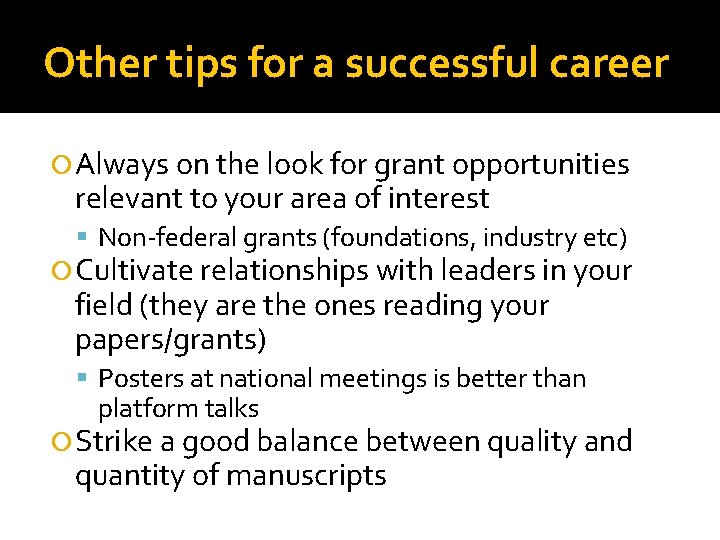 Other tips for a successful career

Always on the look for grant opportunities relevant to your area of interest

Non-federal grants (foundations, industry etc)

Cultivate relationships with leaders in your field (they are the ones reading your papers/grants)

Posters at national meetings is better than platform talks

Strike a good balance between quality and quantity of manuscripts